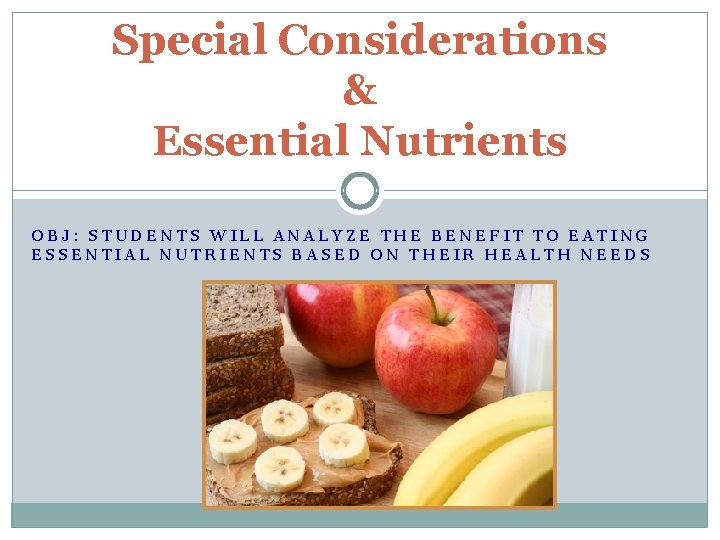 Special Considerations
&
Essential Nutrients

OBJ: STUDENTS WILL ANALYZE THE BENEFIT TO EATING ESSENTIAL NUTRIENTS BASED ON THEIR HEALTH NEEDS